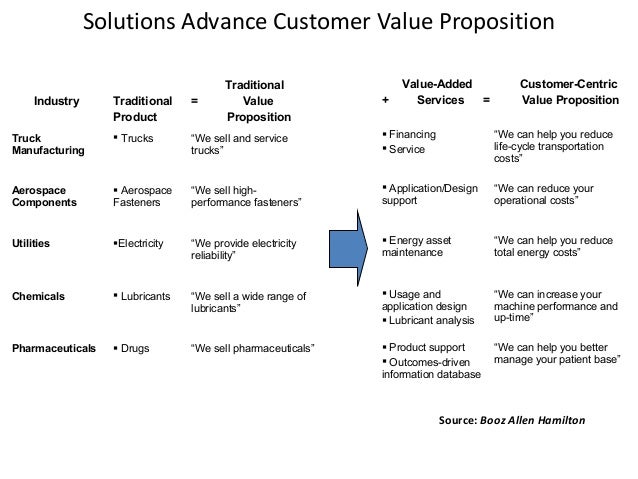 Solutions Advance Customer Value Proposition

| Industry | Traditional Product | = | Traditional Value Proposition | + | Value-Added Services | = | Customer-Centric Value Proposition |
|---|---|---|---|---|---|---|---|
| Truck Manufacturing | ▪ Trucks | | "We sell and service trucks" | | ▪ Financing ▪ Service | | "We can help you reduce life-cycle transportation costs" |
| Aerospace Components | ▪ Aerospace Fasteners | | "We sell high-performance fasteners" | | ▪ Application/Design support | | "We can reduce your operational costs" |
| Utilities | ▪Electricity | | "We provide electricity reliability" | | ▪ Energy asset maintenance | | "We can help you reduce total energy costs" |
| Chemicals | ▪ Lubricants | | "We sell a wide range of lubricants" | | ▪ Usage and application design ▪ Lubricant analysis | | "We can increase your machine performance and up-time" |
| Pharmaceuticals | ▪ Drugs | | "We sell pharmaceuticals" | | ▪ Product support ▪ Outcomes-driven information database | | "We can help you better manage your patient base" |

Source: Booz Allen Hamilton